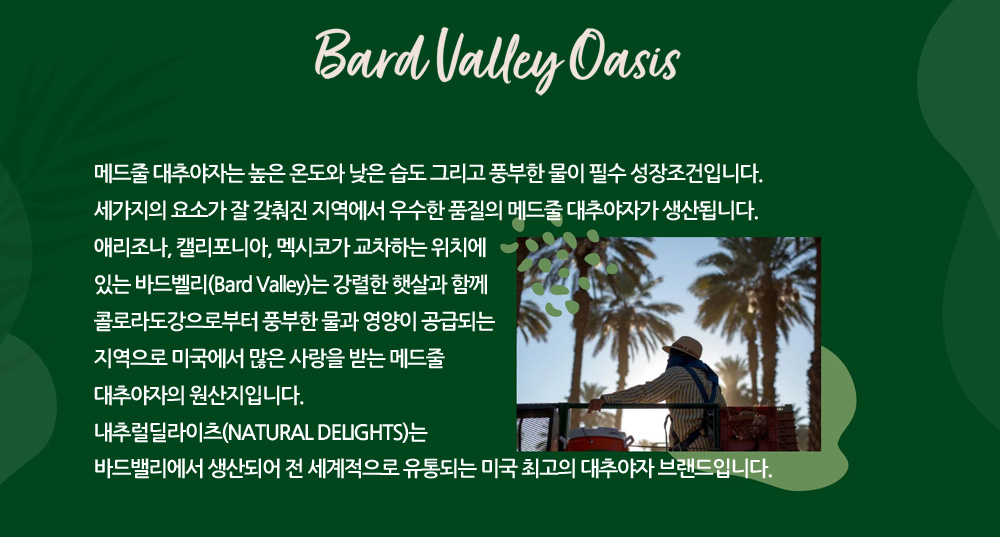 Bard Valley Oasis

메드줄 대추야자는 높은 온도와 낮은 습도 그리고 풍부한 물이 필수 성장조건입니다. 세가지의 요소가 잘 갖춰진 지역에서 우수한 품질의 메드줄 대추야자가 생산됩니다. 애리조나, 캘리포니아, 멕시코가 교차하는 위치에 있는 바드벨리(Bard Valley)는 강렬한 햇살과 함께 콜로라도강으로부터 풍부한 물과 영양이 공급되는 지역으로 미국에서 많은 사랑을 받는 메드줄 대추야자의 원산지입니다.
내추럴딜라이츠(NATURAL DELIGHTS)는 바드밸리에서 생산되어 전 세계적으로 유통되는 미국 최고의 대추야자 브랜드입니다.